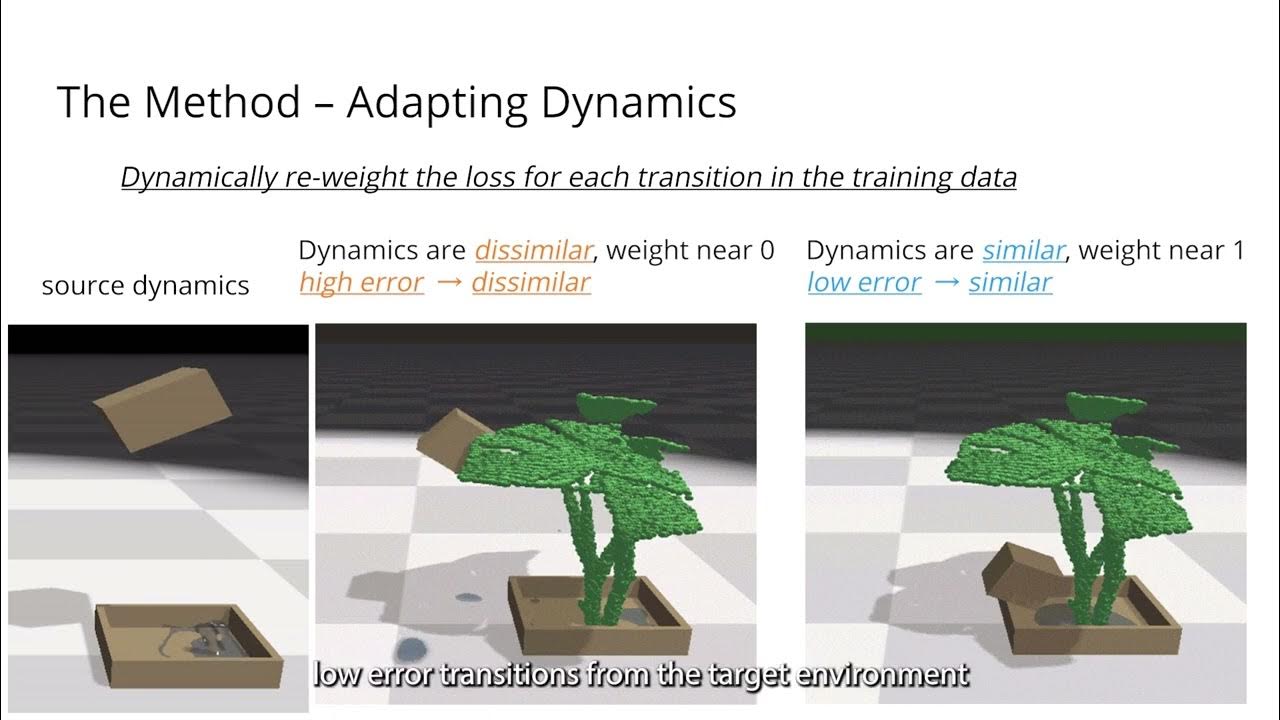 The Method – Adapting Dynamics

Dynamically re-weight the loss for each transition in the training data

source dynamics

Dynamics are dissimilar, weight near 0
high error → dissimilar

Dynamics are similar, weight near 1
low error → similar

low error transitions from the target environment